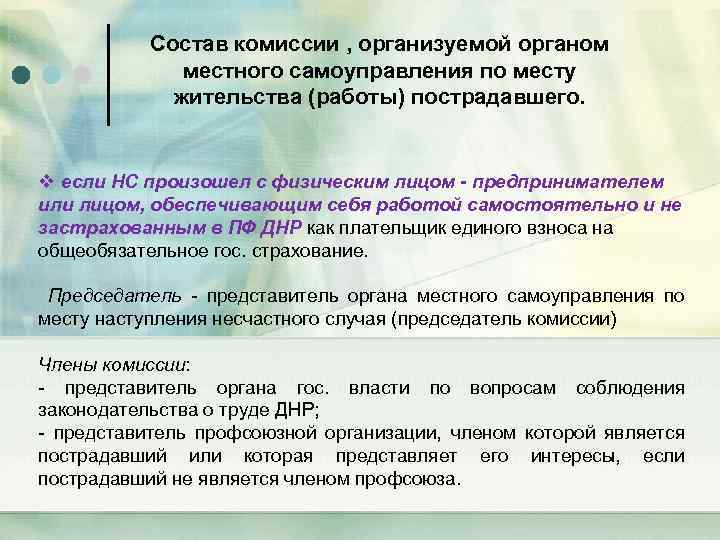 Состав комиссии , организуемой органом местного самоуправления по месту жительства (работы) пострадавшего.

❖ если НС произошел с физическим лицом - предпринимателем или лицом, обеспечивающим себя работой самостоятельно и не застрахованным в ПФ ДНР как плательщик единого взноса на общеобязательное гос. страхование.

Председатель - представитель органа местного самоуправления по месту наступления несчастного случая (председатель комиссии)

Члены комиссии:
- представитель органа гос. власти по вопросам соблюдения законодательства о труде ДНР;
- представитель профсоюзной организации, членом которой является пострадавший или которая представляет его интересы, если пострадавший не является членом профсоюза.